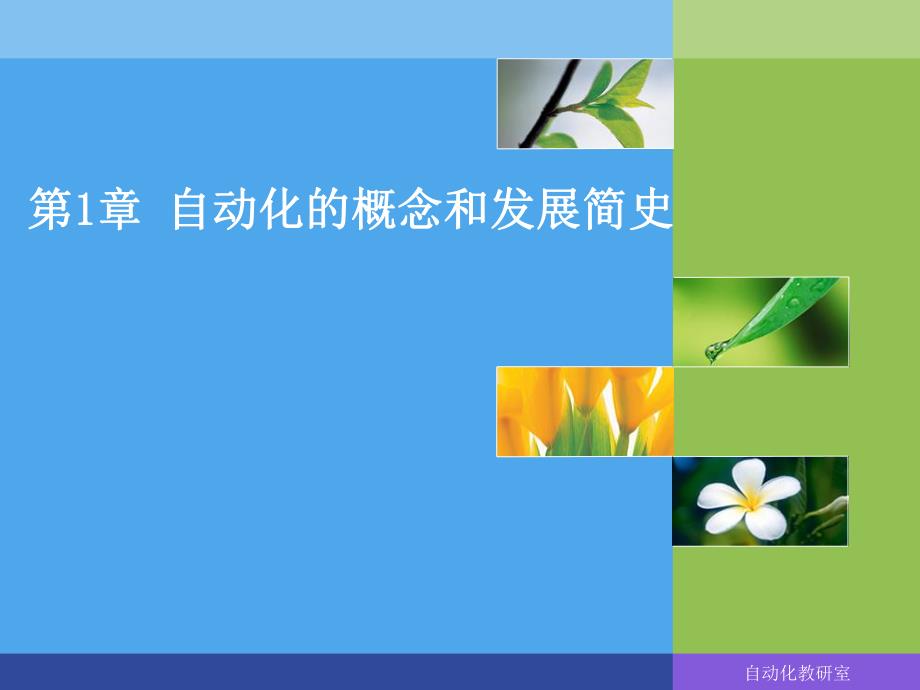 第1章 自动化的概念和发展简史

自动化教研室